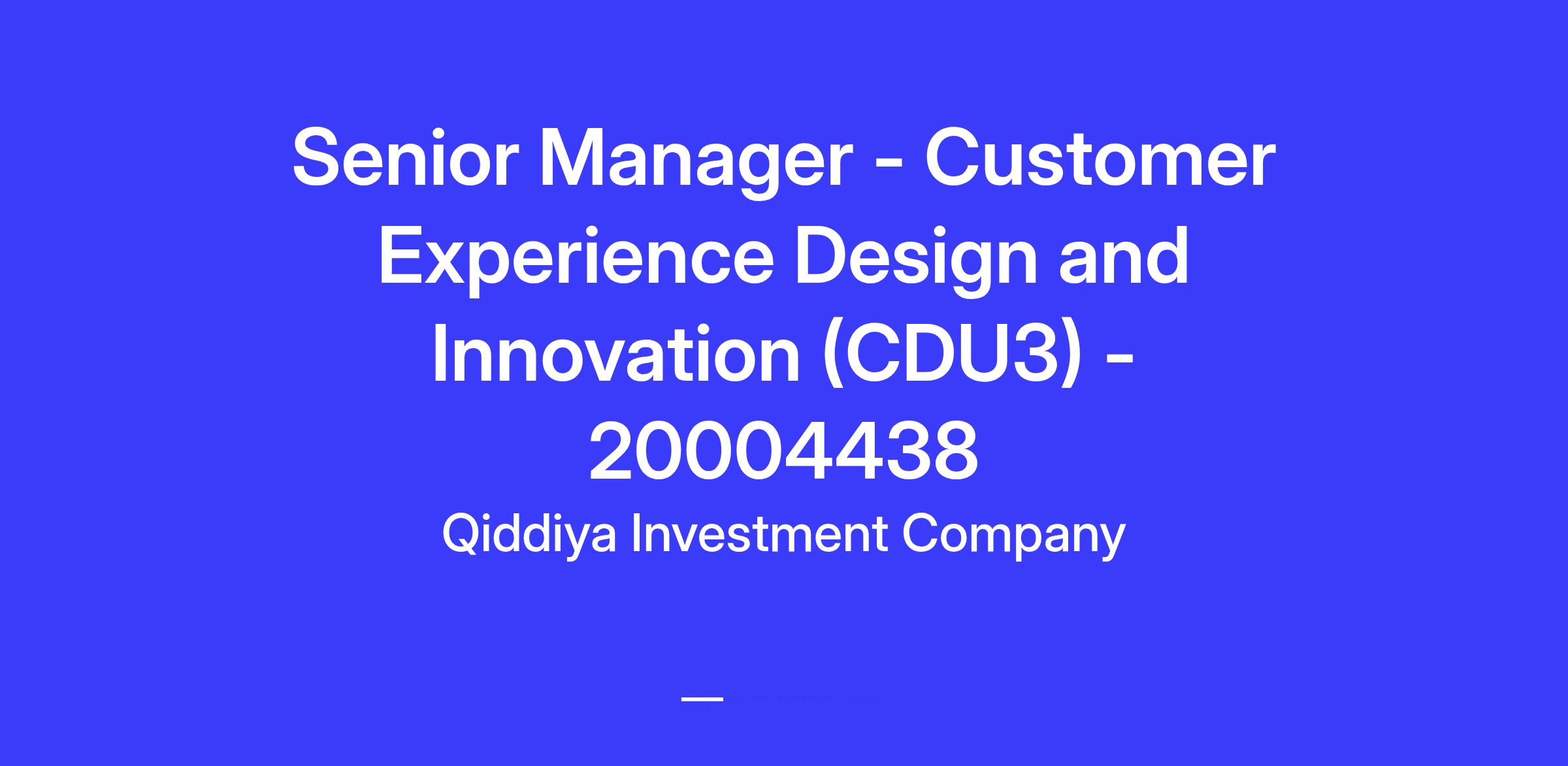 Senior Manager - Customer Experience Design and Innovation (CDU3) - 20004438

Qiddiya Investment Company